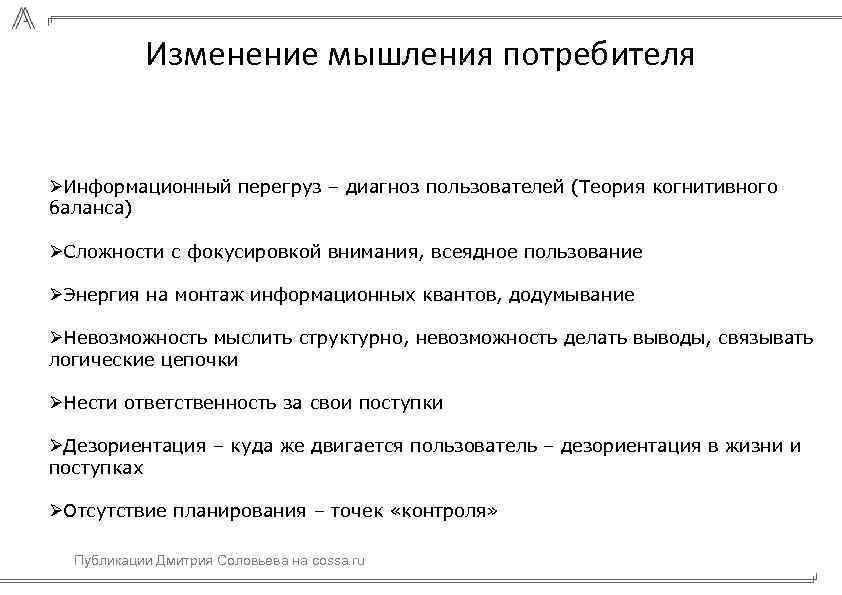 Изменение мышления потребителя

➢Информационный перегруз – диагноз пользователей (Теория когнитивного баланса)

➢Сложности с фокусировкой внимания, всеядное пользование

➢Энергия на монтаж информационных квантов, додумывание

➢Невозможность мыслить структурно, невозможность делать выводы, связывать логические цепочки

➢Нести ответственность за свои поступки

➢Дезориентация – куда же двигается пользователь – дезориентация в жизни и поступках

➢Отсутствие планирования – точек «контроля»

Публикации Дмитрия Соловьева на cossa.ru